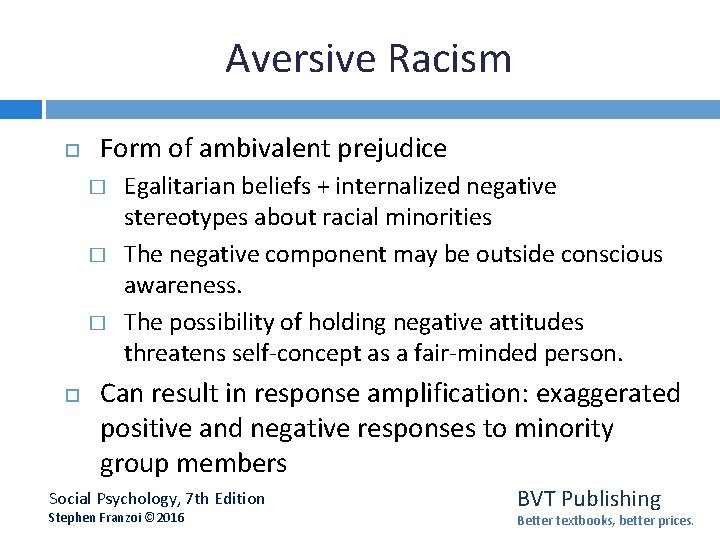 Aversive Racism

Form of ambivalent prejudice

Egalitarian beliefs + internalized negative stereotypes about racial minorities

The negative component may be outside conscious awareness.

The possibility of holding negative attitudes threatens self-concept as a fair-minded person.

Can result in response amplification: exaggerated positive and negative responses to minority group members

Social Psychology, 7th Edition
Stephen Franzoi © 2016

BVT Publishing
Better textbooks, better prices.